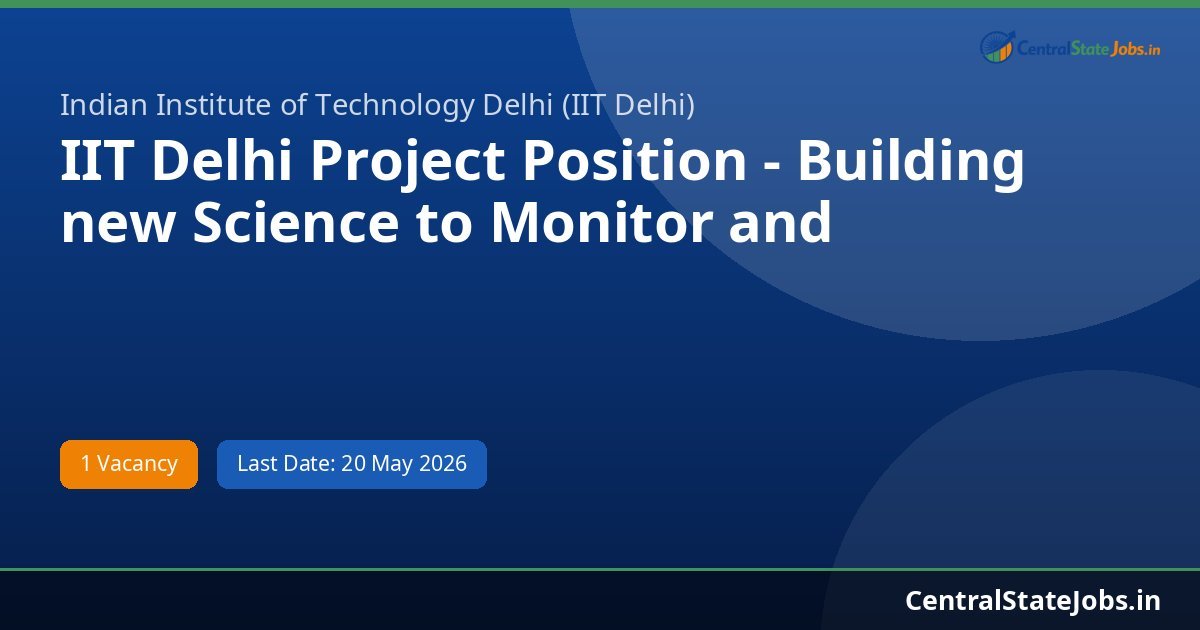 CentralStateJobs.in

Indian Institute of Technology Delhi (IIT Delhi)

IIT Delhi Project Position - Building new Science to Monitor and

1 Vacancy

Last Date: 20 May 2026

CentralStateJobs.in